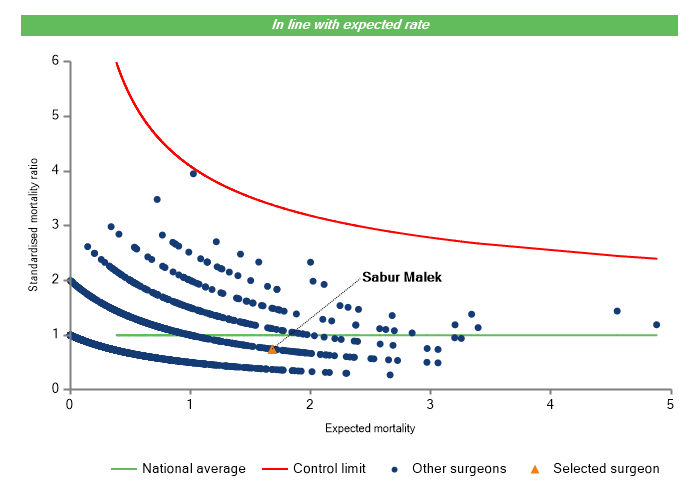 In line with expected rate

Standardised mortality ratio

6
5
4
3
2
1
0

Sabur Malek

0
1
2
3
4
5

Expected mortality

National average
Control limit
Other surgeons
Selected surgeon